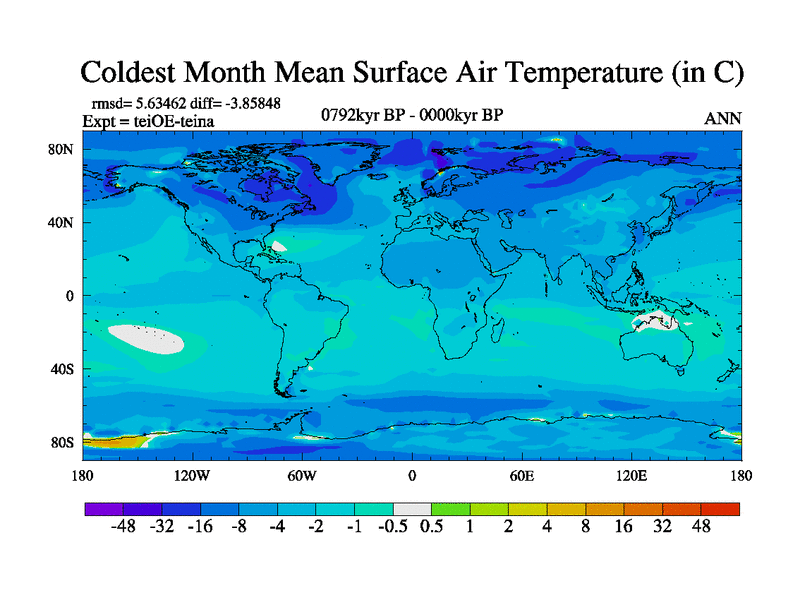 Coldest Month Mean Surface Air Temperature (in C)

rmsd= 5.63462 diff= -3.85848
Expt = teiOE-teina

0792kyr BP - 0000kyr BP

ANN

80N
40N
0
40S
80S

180 120W 60W 0 60E 120E 180

-48 -32 -16 -8 -4 -2 -1 -0.5 0.5 1 2 4 8 16 32 48